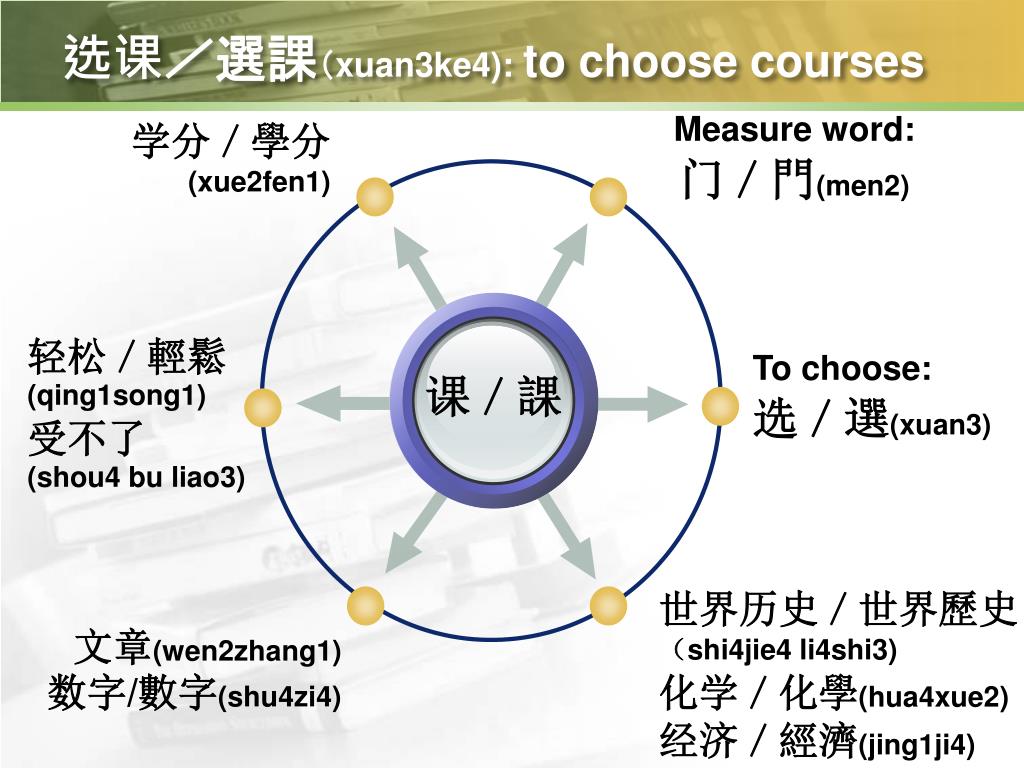 选课／選課（xuan3ke4): to choose courses

学分 / 學分
(xue2fen1)

Measure word:
门 / 門(men2)

轻松 / 輕鬆
(qing1song1)
受不了
(shou4 bu liao3)

课 / 課

To choose:
选 / 選(xuan3)

文章(wen2zhang1)
数字/數字(shu4zi4)

世界历史 / 世界歷史
（shi4jie4 li4shi3)
化学 / 化學(hua4xue2)
经济 / 經濟(jing1ji4)